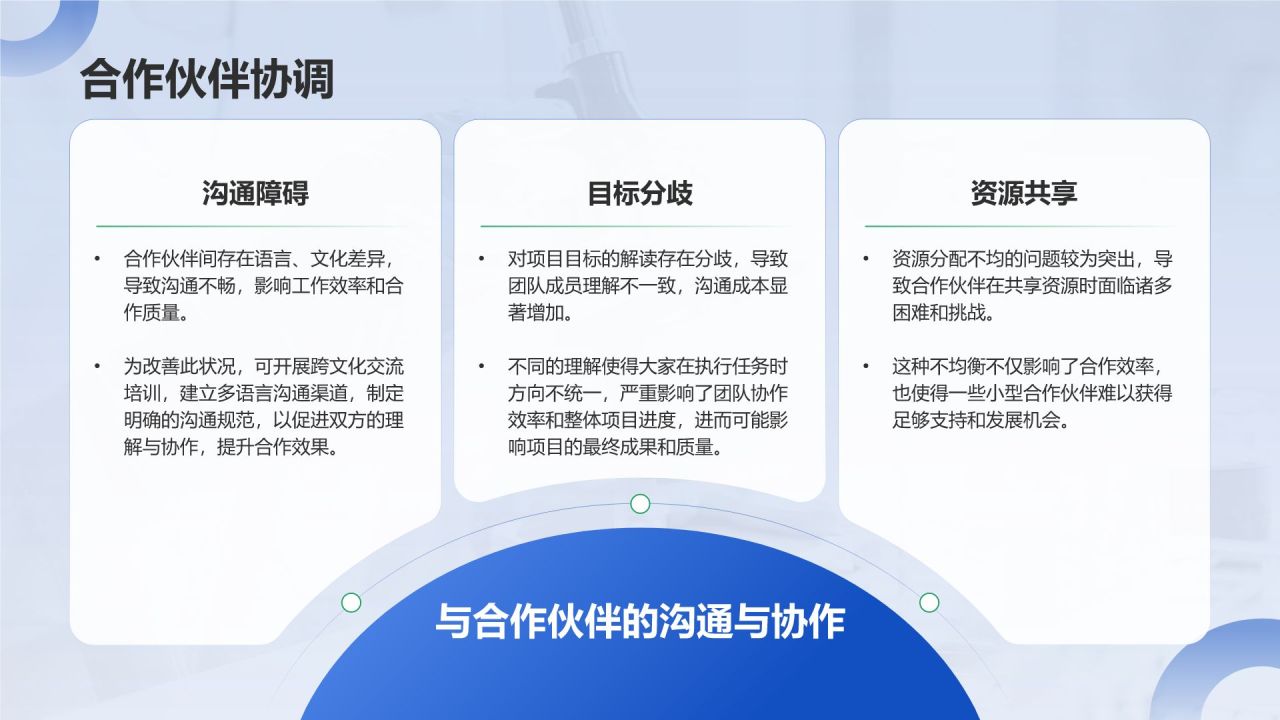 合作伙伴协调

沟通障碍

• 合作伙伴间存在语言、文化差异，导致沟通不畅，影响工作效率和合作质量。

• 为改善此状况，可开展跨文化交流培训，建立多语言沟通渠道，制定明确的沟通规范，以促进双方的理解与协作，提升合作效果。

目标分歧

• 对项目目标的解读存在分歧，导致团队成员理解不一致，沟通成本显著增加。

• 不同的理解使得大家在执行任务时方向不统一，严重影响了团队协作效率和整体项目进度，进而可能影响项目的最终成果和质量。

资源共享

• 资源分配不均的问题较为突出，导致合作伙伴在共享资源时面临诸多困难和挑战。

• 这种不均衡不仅影响了合作效率，也使得一些小型合作伙伴难以获得足够支持和发展机会。

与合作伙伴的沟通与协作